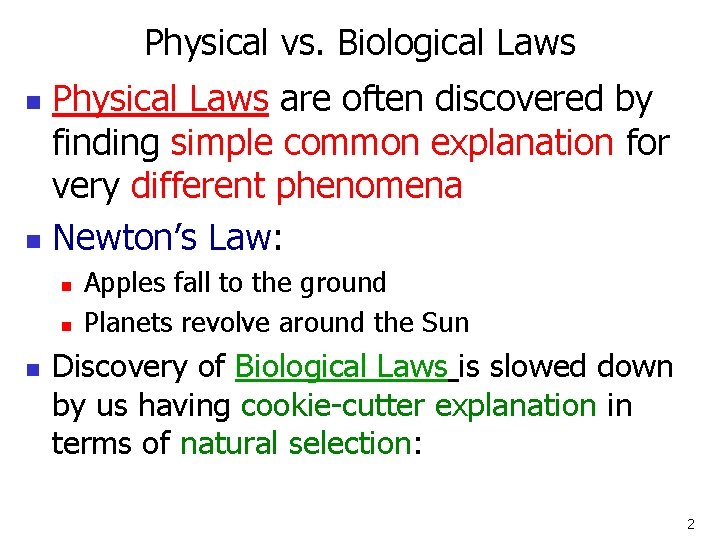 Physical vs. Biological Laws

- Physical Laws are often discovered by finding simple common explanation for very different phenomena
- Newton's Law:
  - Apples fall to the ground
  - Planets revolve around the Sun
- Discovery of Biological Laws is slowed down by us having cookie-cutter explanation in terms of natural selection:

2